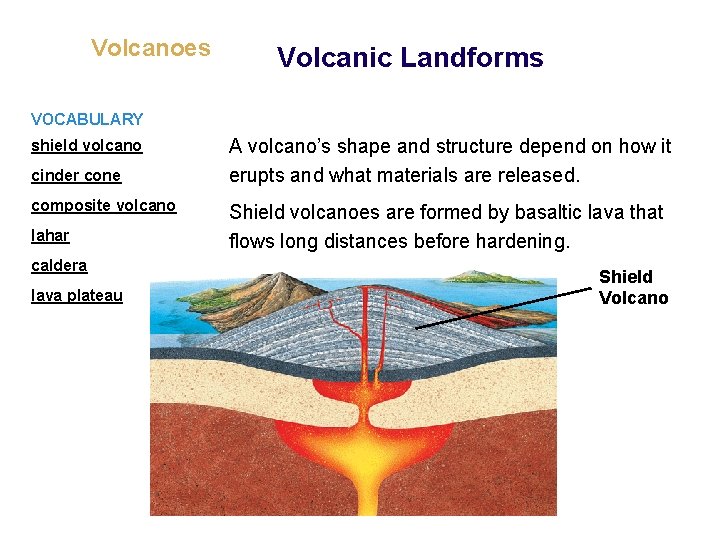 Volcanoes

Volcanic Landforms

VOCABULARY
shield volcano
cinder cone
composite volcano
lahar
caldera
lava plateau

A volcano's shape and structure depend on how it erupts and what materials are released.

Shield volcanoes are formed by basaltic lava that flows long distances before hardening.

Shield Volcano